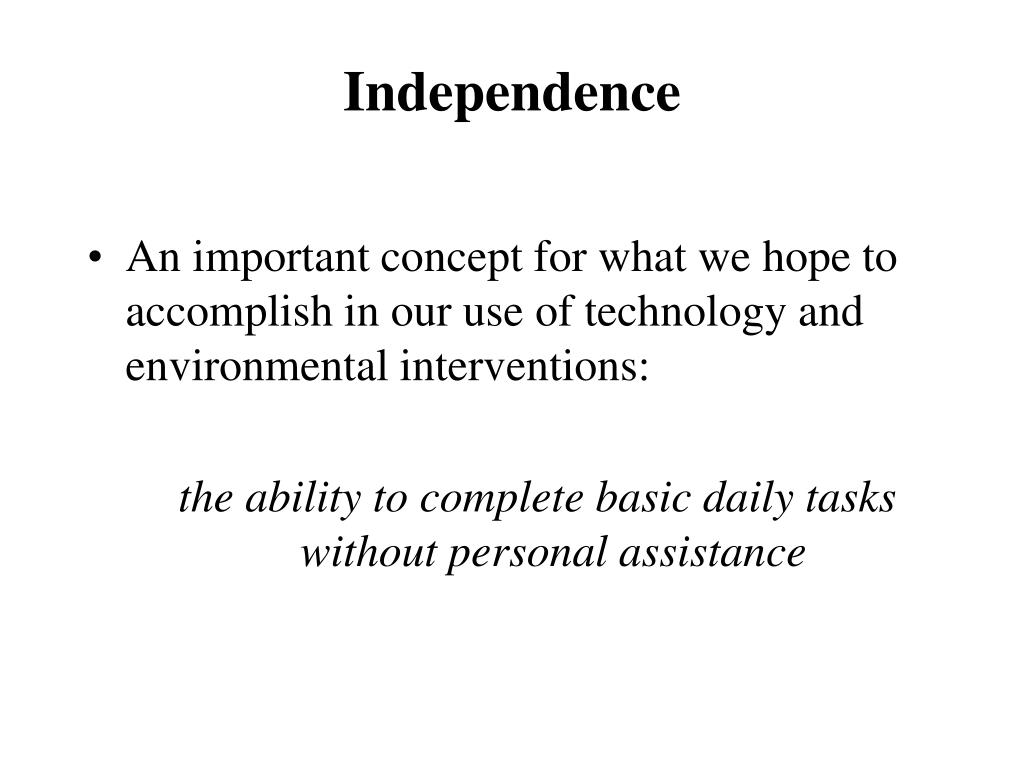 Independence

• An important concept for what we hope to accomplish in our use of technology and environmental interventions:

the ability to complete basic daily tasks without personal assistance